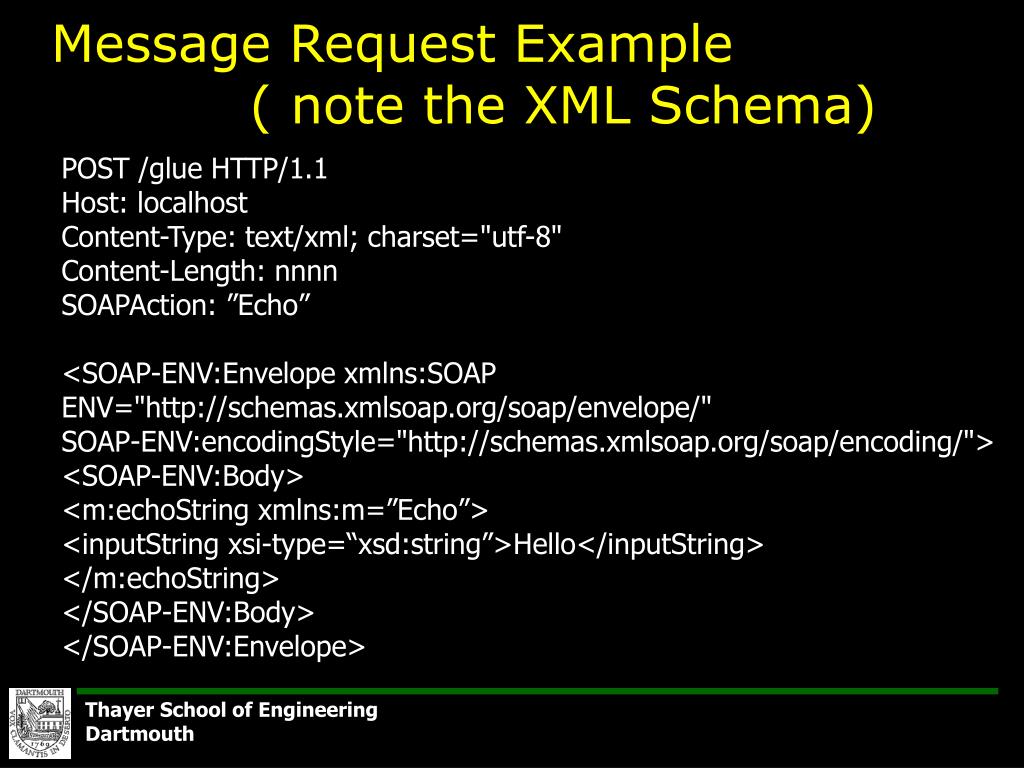 Message Request Example
( note the XML Schema)

POST /glue HTTP/1.1
Host: localhost
Content-Type: text/xml; charset="utf-8"
Content-Length: nnnn
SOAPAction: ”Echo”

<SOAP-ENV:Envelope xmlns:SOAP ENV="http://schemas.xmlsoap.org/soap/envelope/" SOAP-ENV:encodingStyle="http://schemas.xmlsoap.org/soap/encoding/">
<SOAP-ENV:Body>
<m:echoString xmlns:m=”Echo”>
<inputString xsi-type=“xsd:string”>Hello</inputString>
</m:echoString>
</SOAP-ENV:Body>
</SOAP-ENV:Envelope>

DARTMOUTH
VOX CLAMANTIS IN DESERTO
1769

Thayer School of Engineering
Dartmouth